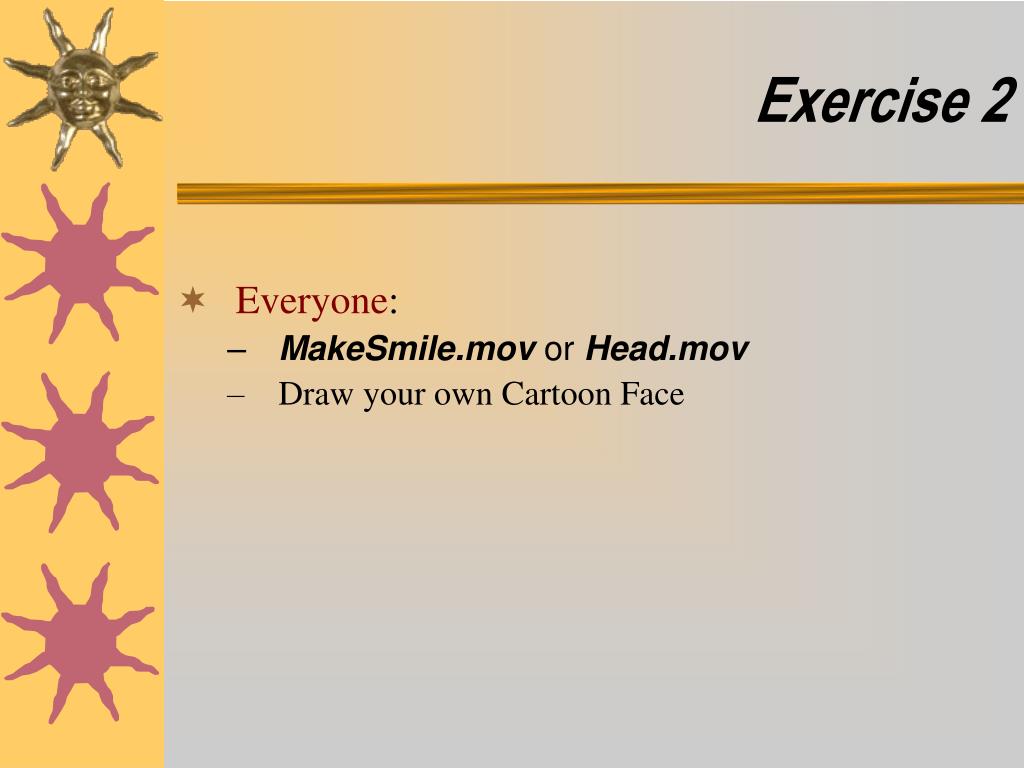 Exercise 2

Everyone:
– MakeSmile.mov or Head.mov
– Draw your own Cartoon Face